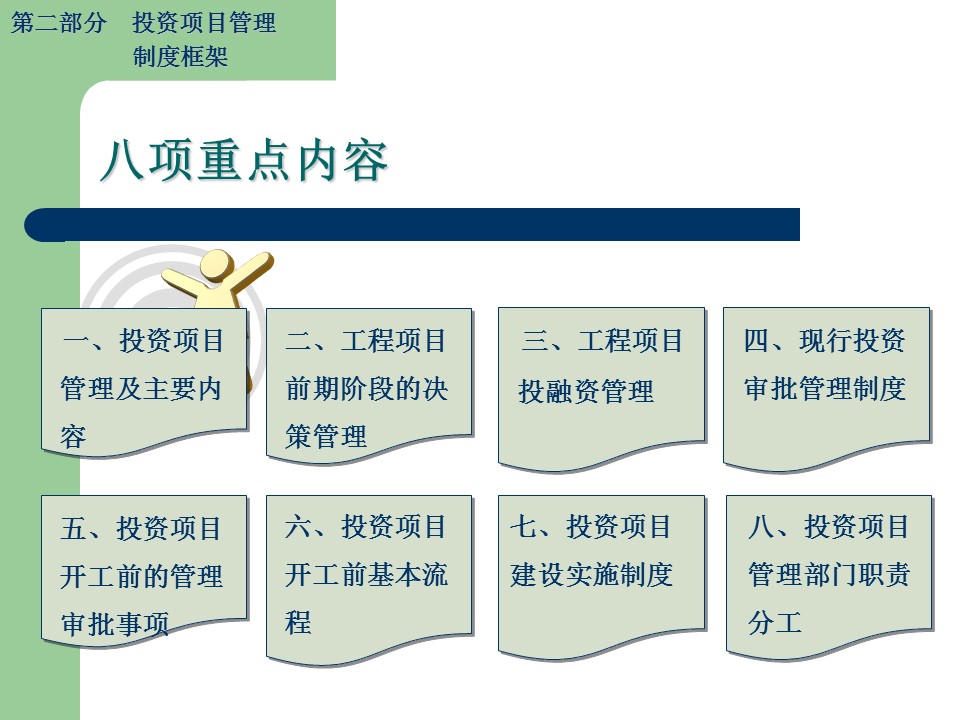 第二部分　投资项目管理制度框架

八项重点内容

一、投资项目管理及主要内容

二、工程项目前期阶段的决策管理

三、工程项目投融资管理

四、现行投资审批管理制度

五、投资项目开工前的管理审批事项

六、投资项目开工前基本流程

七、投资项目建设实施制度

八、投资项目管理部门职责分工